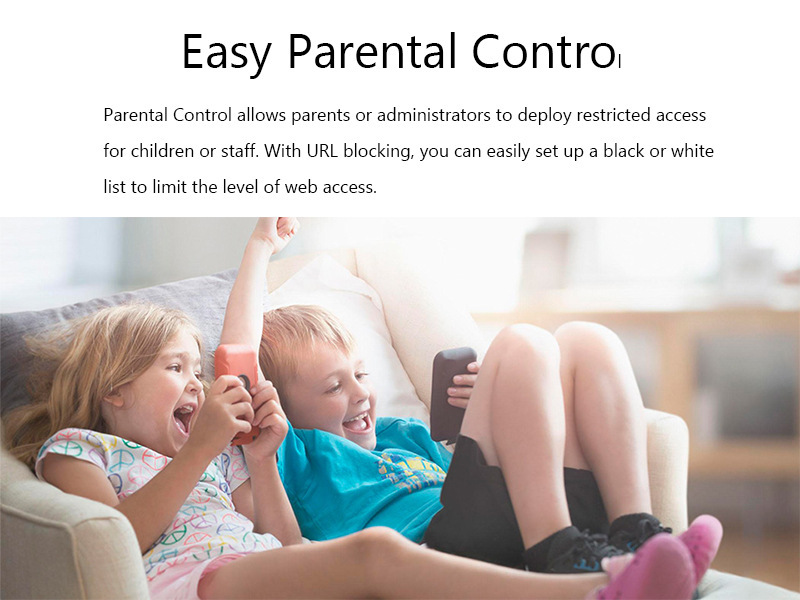 Easy Parental Control

Parental Control allows parents or administrators to deploy restricted access for children or staff. With URL blocking, you can easily set up a black or white list to limit the level of web access.